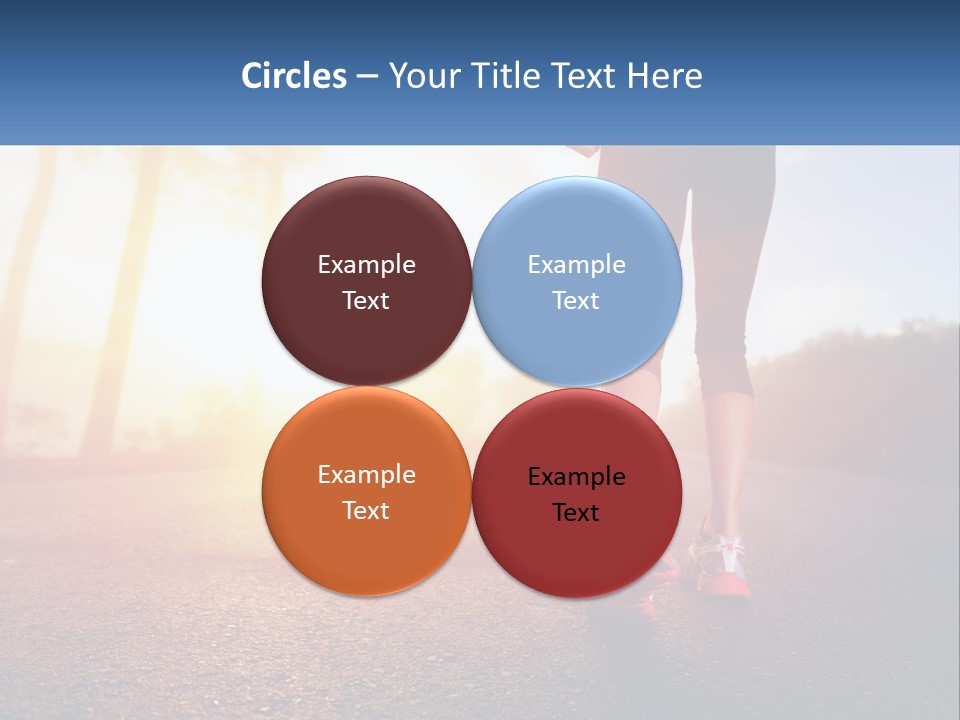 Circles – Your Title Text Here

Example Text

Example Text

Example Text

Example Text